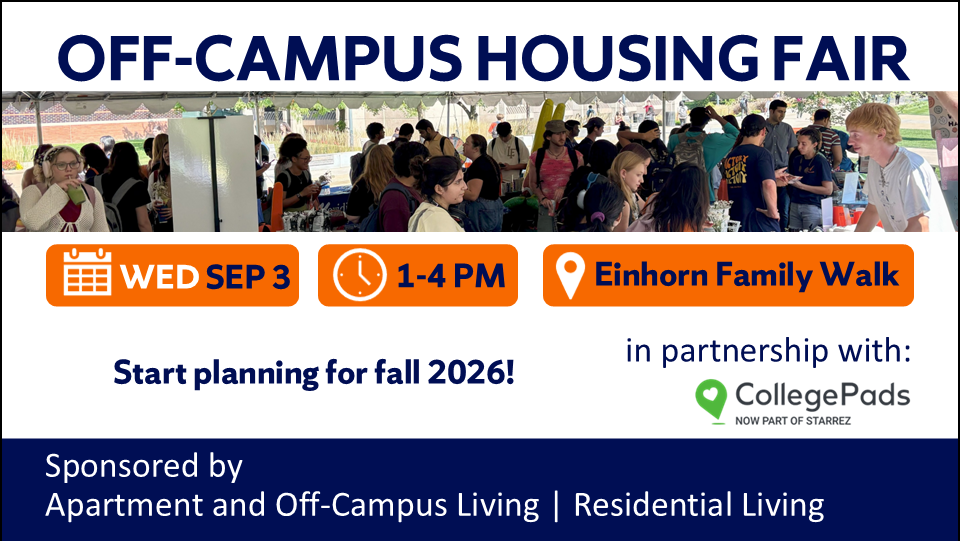 OFF-CAMPUS HOUSING FAIR

WED SEP 3

1-4 PM

Einhorn Family Walk

Start planning for fall 2026!

in partnership with:

CollegePads
NOW PART OF STARREZ

Sponsored by
Apartment and Off-Campus Living | Residential Living